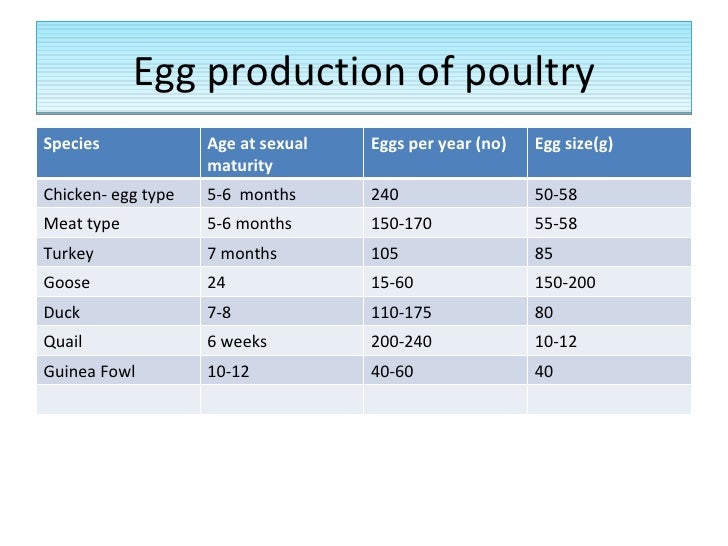 Egg production of poultry

| Species | Age at sexual maturity | Eggs per year (no) | Egg size(g) |
|---|---|---|---|
| Chicken- egg type | 5-6  months | 240 | 50-58 |
| Meat type | 5-6 months | 150-170 | 55-58 |
| Turkey | 7 months | 105 | 85 |
| Goose | 24 | 15-60 | 150-200 |
| Duck | 7-8 | 110-175 | 80 |
| Quail | 6 weeks | 200-240 | 10-12 |
| Guinea Fowl | 10-12 | 40-60 | 40 |
| | | | |